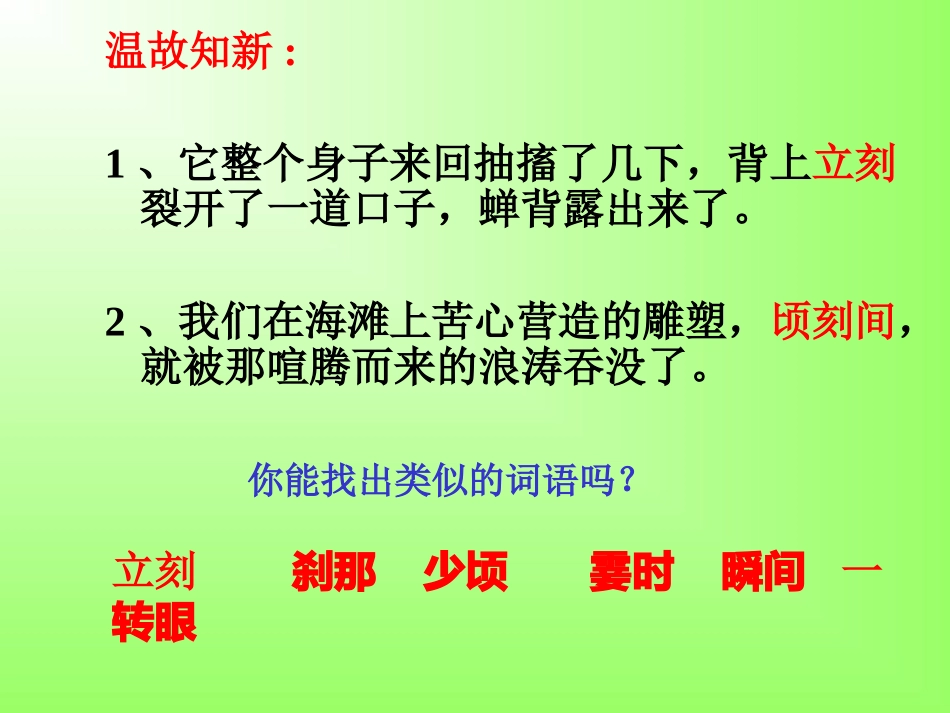 温故知新：

1、它整个身子来回抽搐了几下，背上立刻裂开了一道口子，蝉背露出来了。

2、我们在海滩上苦心营造的雕塑，顷刻间，就被那喧腾而来的浪涛吞没了。

你能找出类似的词语吗？

立刻 刹那 少顷 霎时 瞬间 一转眼